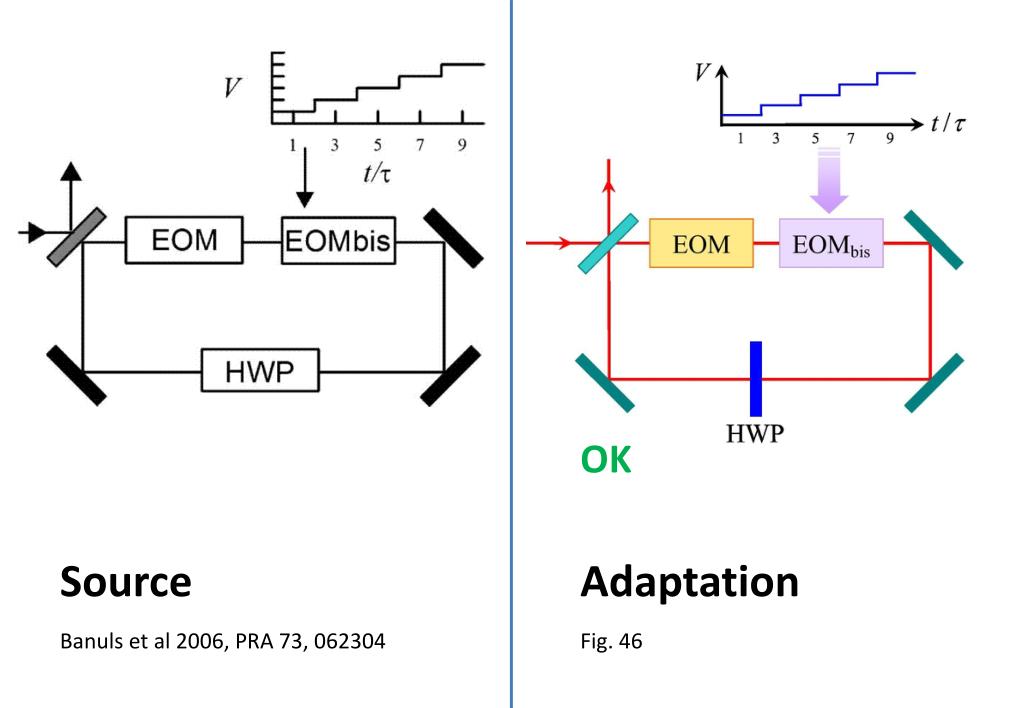 $V$

1 3 5 7 9

$t/\tau$

EOM

EOMbis

HWP

Source

Banuls et al 2006, PRA 73, 062304

$V$

1 3 5 7 9

$t/\tau$

EOM

$EOM_{bis}$

HWP

OK

Adaptation

Fig. 46